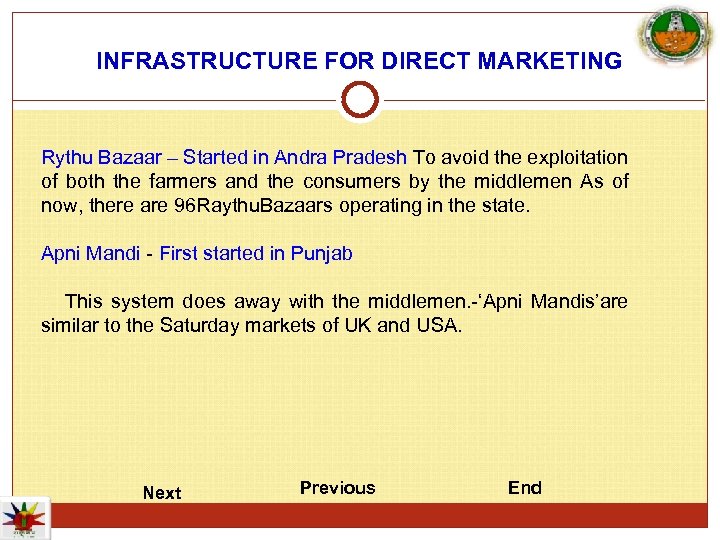 INFRASTRUCTURE FOR DIRECT MARKETING

Rythu Bazaar – Started in Andra Pradesh To avoid the exploitation of both the farmers and the consumers by the middlemen As of now, there are 96RaythuBazaars operating in the state.

Apni Mandi - First started in Punjab

This system does away with the middlemen.-‘Apni Mandis’are similar to the Saturday markets of UK and USA.

Next Previous End